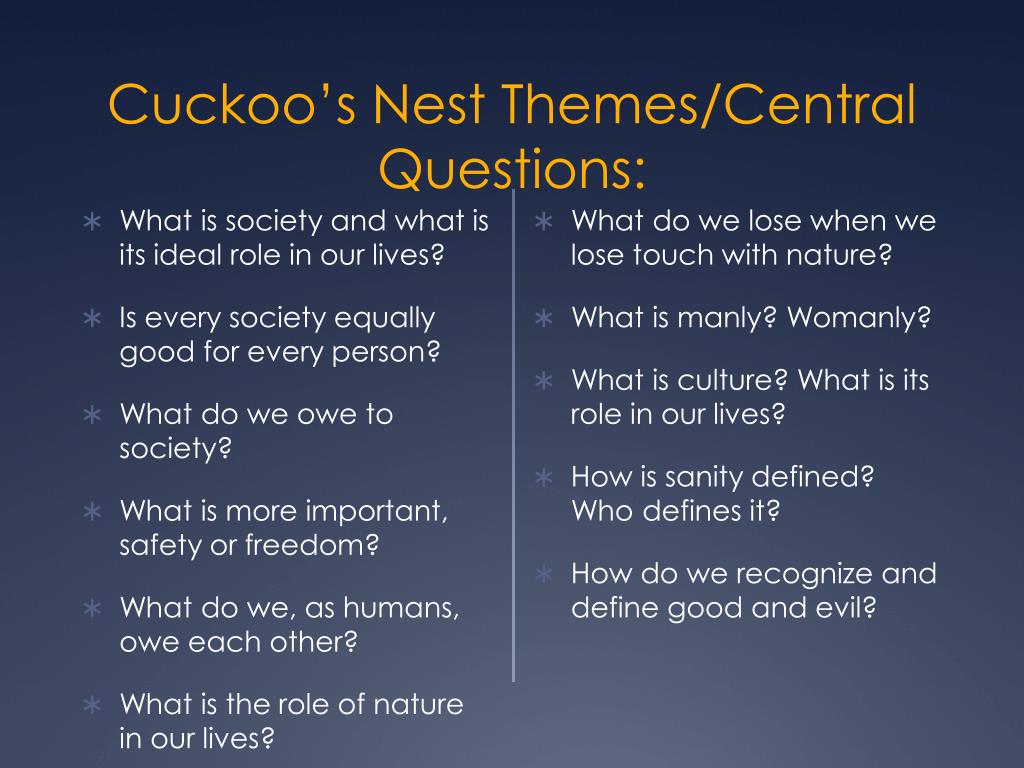 Cuckoo's Nest Themes/Central Questions:

∗ What is society and what is its ideal role in our lives?

∗ Is every society equally good for every person?

∗ What do we owe to society?

∗ What is more important, safety or freedom?

∗ What do we, as humans, owe each other?

∗ What is the role of nature in our lives?

∗ What do we lose when we lose touch with nature?

∗ What is manly? Womanly?

∗ What is culture? What is its role in our lives?

∗ How is sanity defined? Who defines it?

∗ How do we recognize and define good and evil?